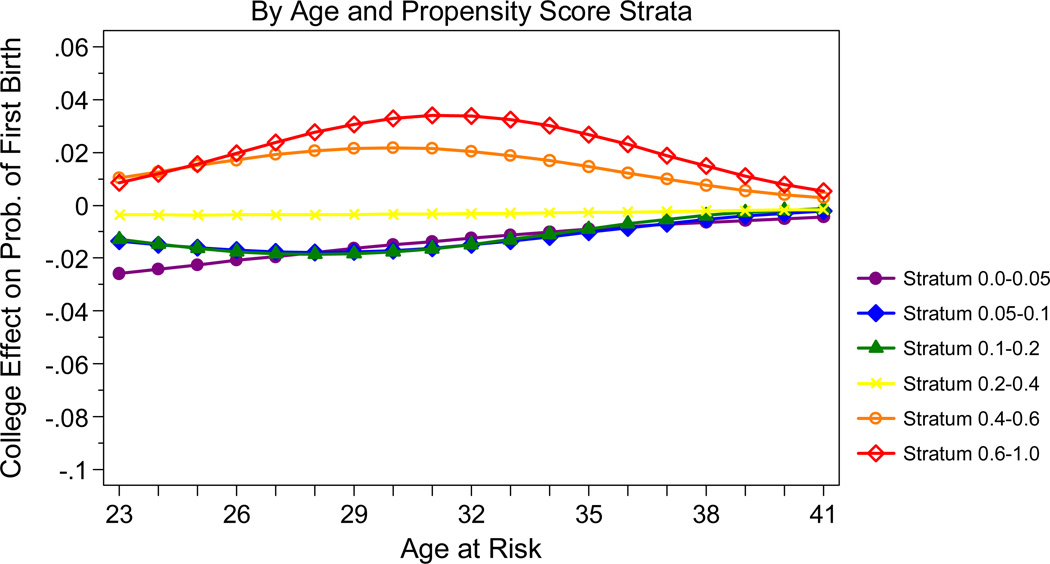 By Age and Propensity Score Strata

College Effect on Prob. of First Birth

.06
.04
.02
0
-.02
-.04
-.06
-.08
-.1

23
26
29
32
35
38
41

Age at Risk

Stratum 0.0-0.05
Stratum 0.05-0.1
Stratum 0.1-0.2
Stratum 0.2-0.4
Stratum 0.4-0.6
Stratum 0.6-1.0